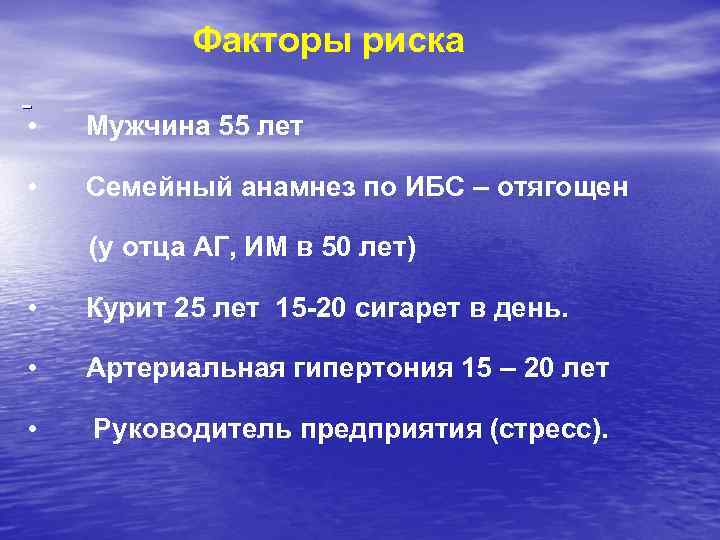 Факторы риска

• Мужчина 55 лет

• Семейный анамнез по ИБС – отягощен

(у отца АГ, ИМ в 50 лет)

• Курит 25 лет 15-20 сигарет в день.

• Артериальная гипертония 15 – 20 лет

• Руководитель предприятия (стресс).